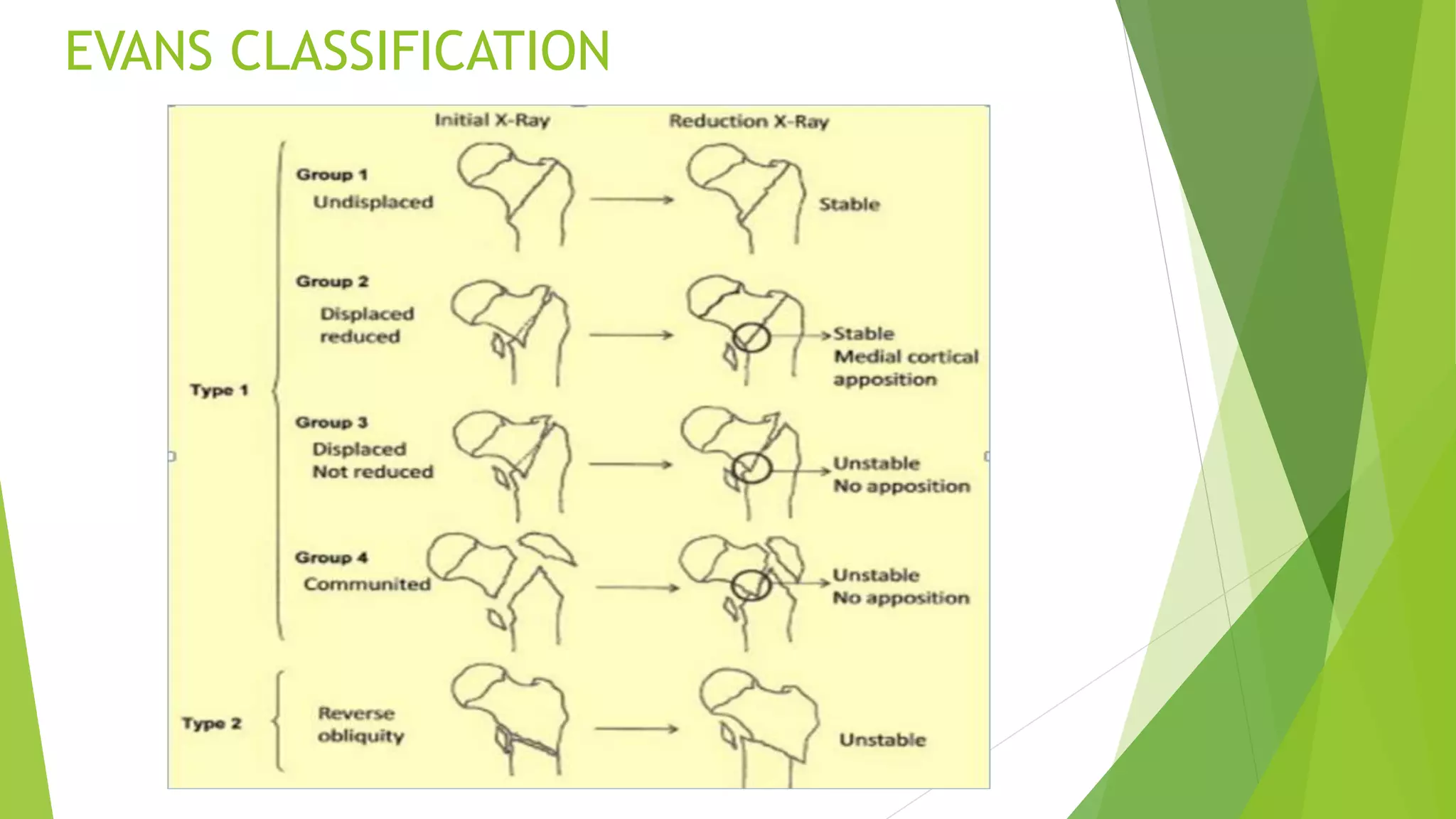 EVANS CLASSIFICATION

Initial X-Ray

Reduction X-Ray

Type 1

Group 1
Undisplaced

Stable

Group 2
Displaced
reduced

Stable
Medial cortical
apposition

Group 3
Displaced
Not reduced

Unstable
No apposition

Group 4
Communited

Unstable
No apposition

Type 2

Reverse
obliquity

Unstable